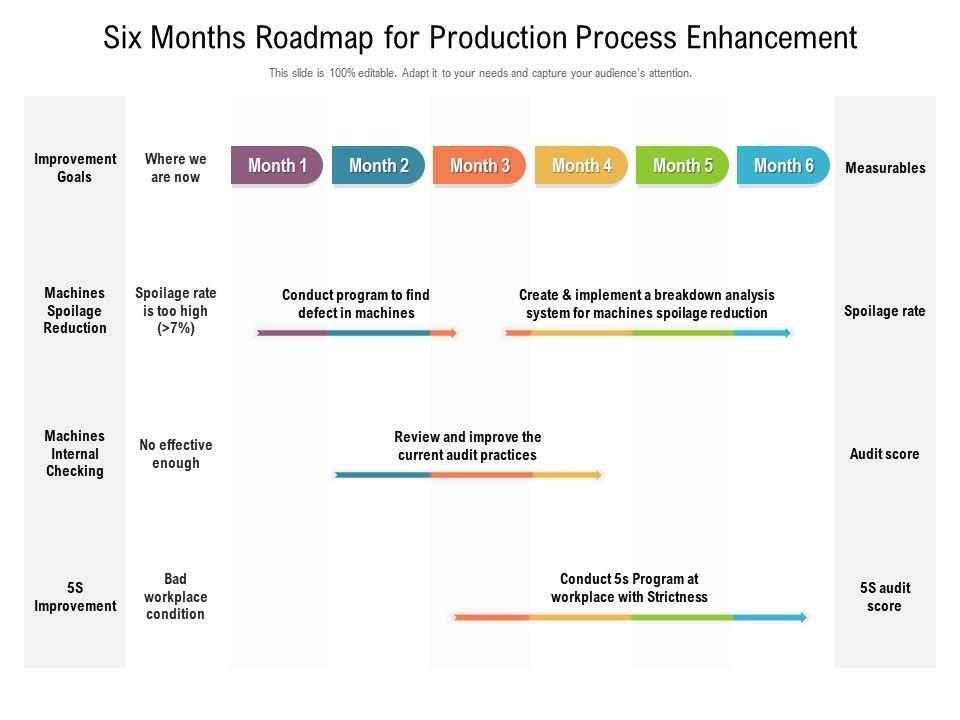 Six Months Roadmap for Production Process Enhancement

This slide is 100% editable. Adapt it to your needs and capture your audience's attention.

Improvement Goals

Where we are now

Month 1

Month 2

Month 3

Month 4

Month 5

Month 6

Measurables

Machines Spoilage Reduction

Spoilage rate is too high (>7%)

Conduct program to find defect in machines

Create & implement a breakdown analysis system for machines spoilage reduction

Spoilage rate

Machines Internal Checking

No effective enough

Review and improve the current audit practices

Audit score

5S Improvement

Bad workplace condition

Conduct 5s Program at workplace with Strictness

5S audit score